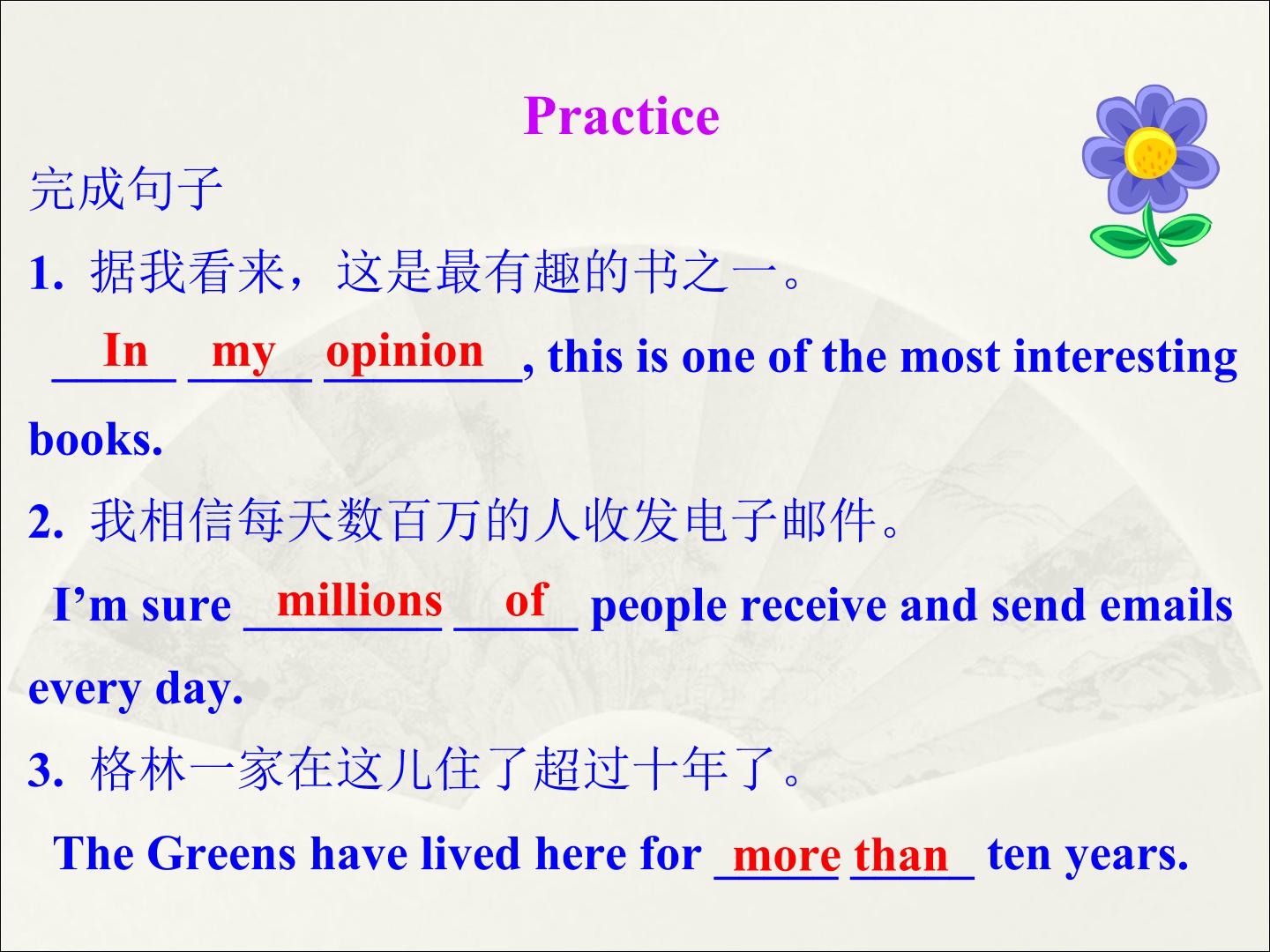 Practice

完成句子

1. 据我看来，这是最有趣的书之一。

In my opinion, this is one of the most interesting books.

2. 我相信每天数百万的人收发电子邮件。

I'm sure millions of people receive and send emails every day.

3. 格林一家在这儿住了超过十年了。

The Greens have lived here for more than ten years.